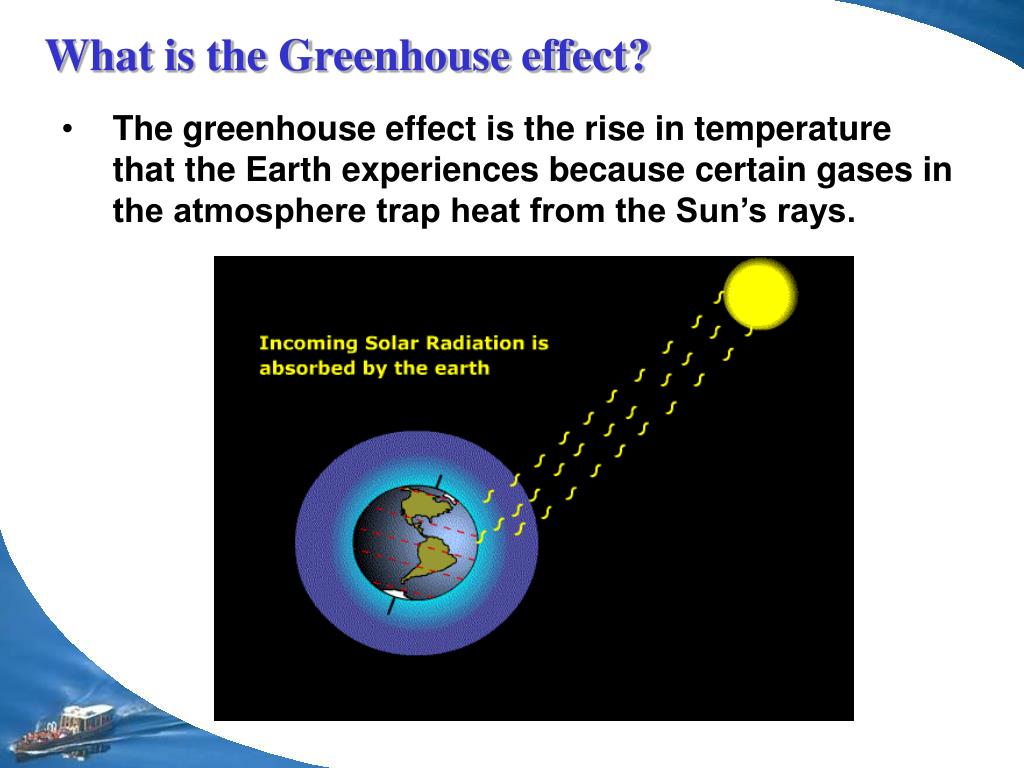 What is the Greenhouse effect?

• The greenhouse effect is the rise in temperature that the Earth experiences because certain gases in the atmosphere trap heat from the Sun’s rays.

Incoming Solar Radiation is absorbed by the earth